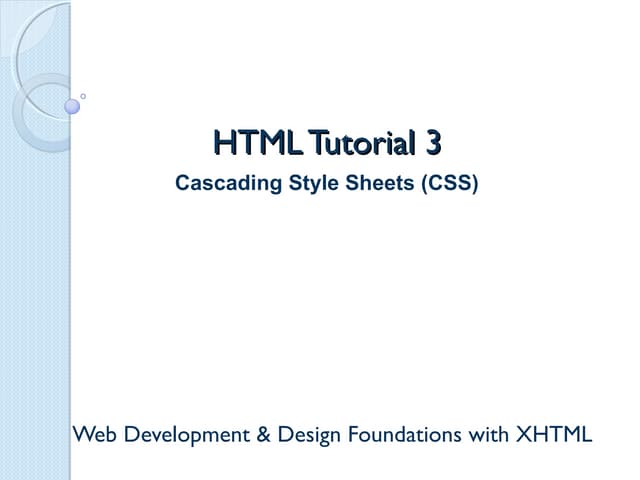 HTML Tutorial 3

Cascading Style Sheets (CSS)

Web Development & Design Foundations with XHTML